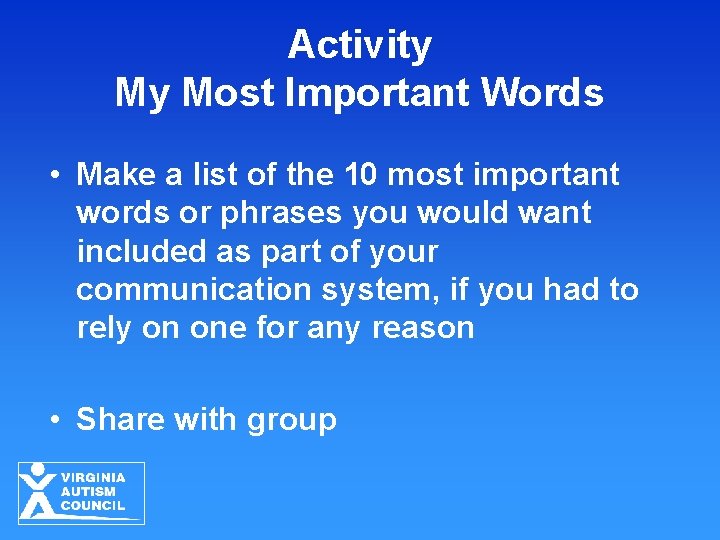 Activity
My Most Important Words

• Make a list of the 10 most important words or phrases you would want included as part of your communication system, if you had to rely on one for any reason

• Share with group

VIRGINIA
AUTISM
COUNCIL